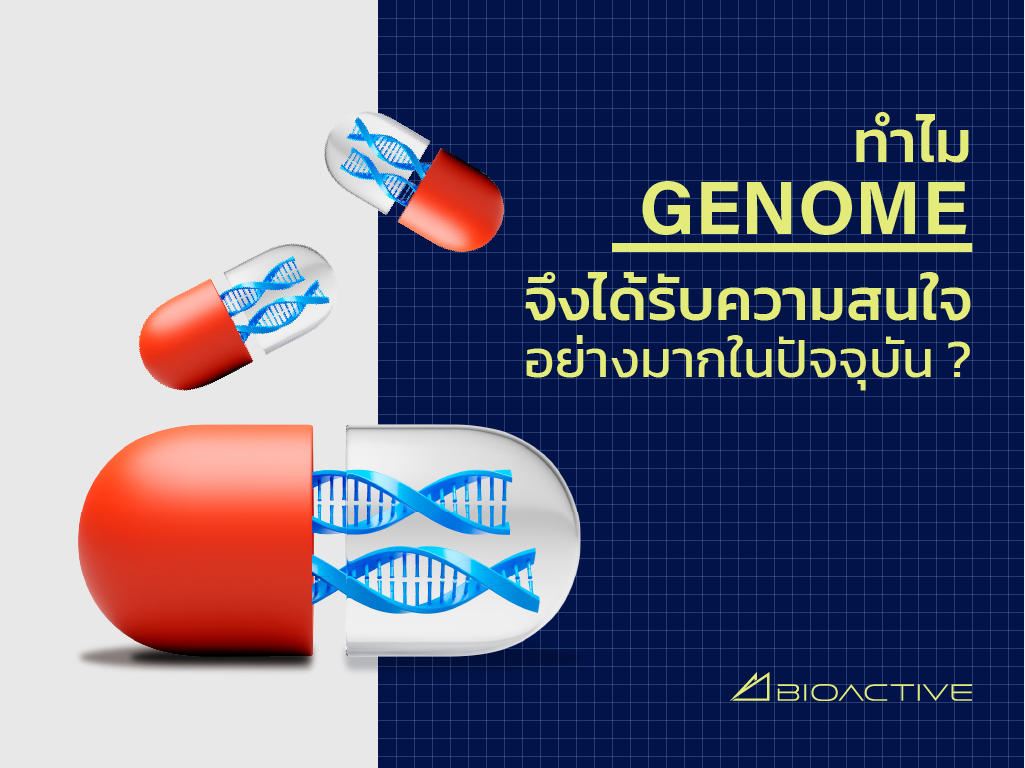 ทำไม
GENOME
จึงได้รับความสนใจ
อย่างมากในปัจจุบัน ?

BIOACTIVE